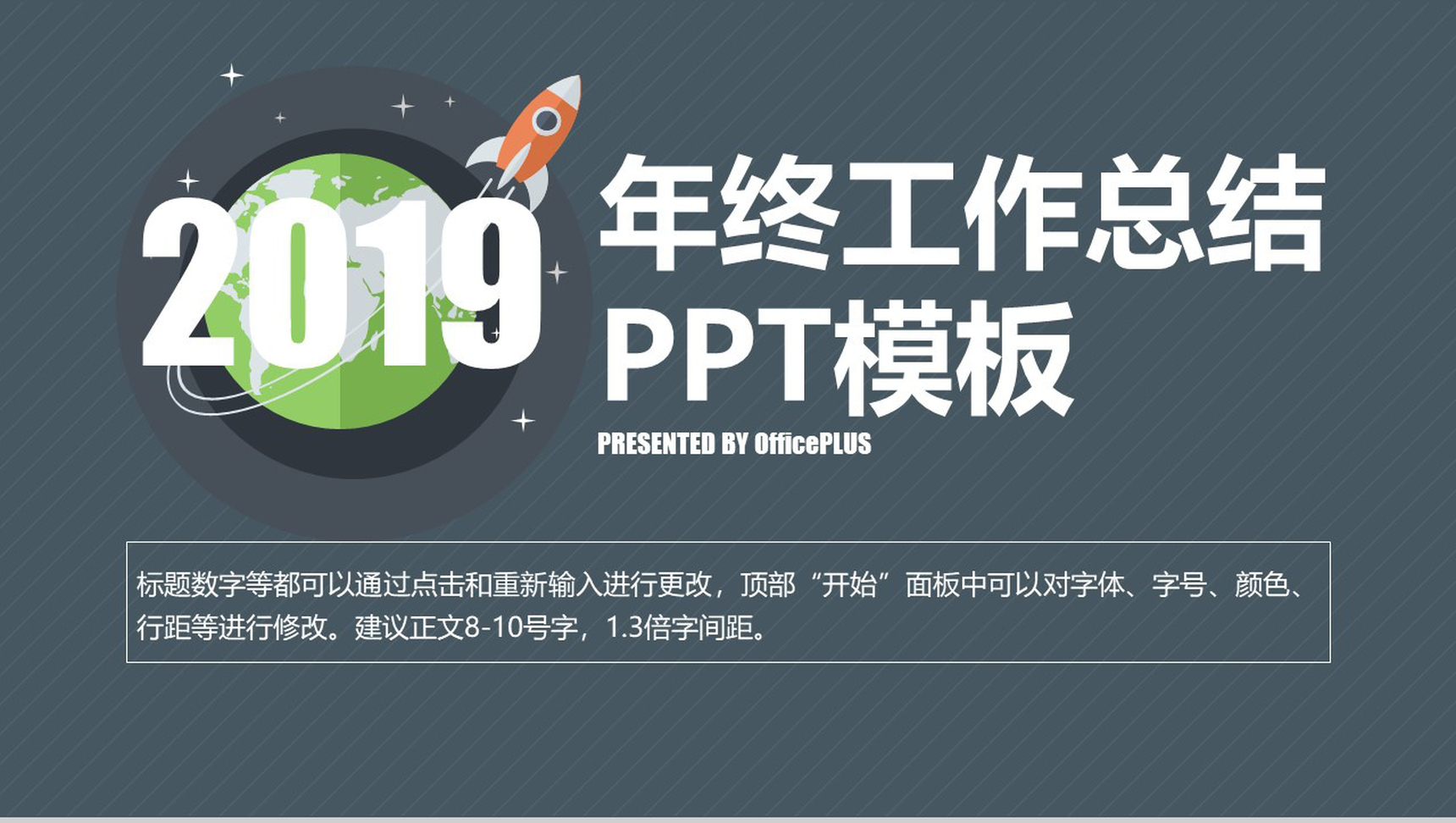 2019

年终工作总结
PPT模板

PRESENTED BY OfficePLUS

标题数字等都可以通过点击和重新输入进行更改，顶部“开始”面板中可以对字体、字号、颜色、行距等进行修改。建议正文8-10号字，1.3倍字间距。